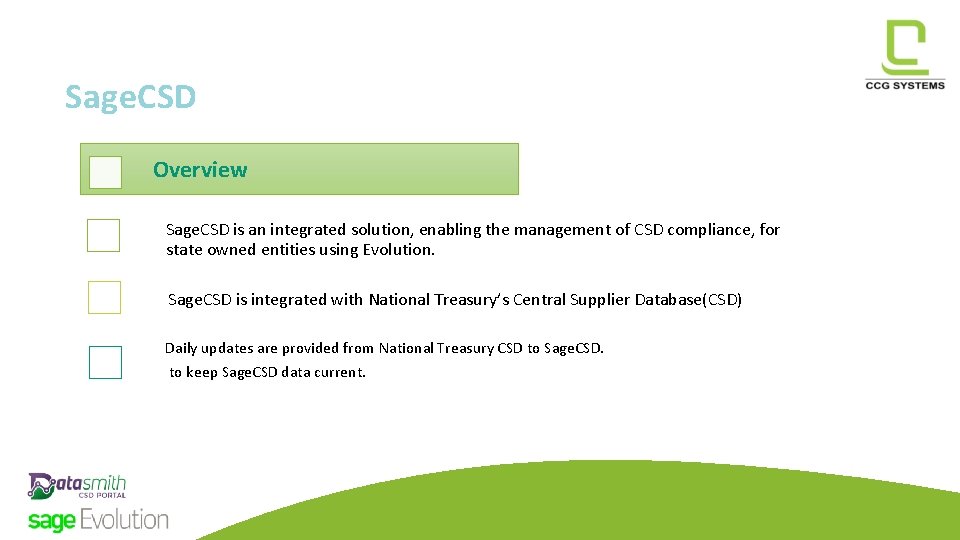 CCG SYSTEMS

SageCSD

Overview

SageCSD is an integrated solution, enabling the management of CSD compliance, for state owned entities using Evolution.

SageCSD is integrated with National Treasury's Central Supplier Database(CSD)

Daily updates are provided from National Treasury CSD to SageCSD.
to keep SageCSD data current.

Datasmith
CSD PORTAL

sage Evolution